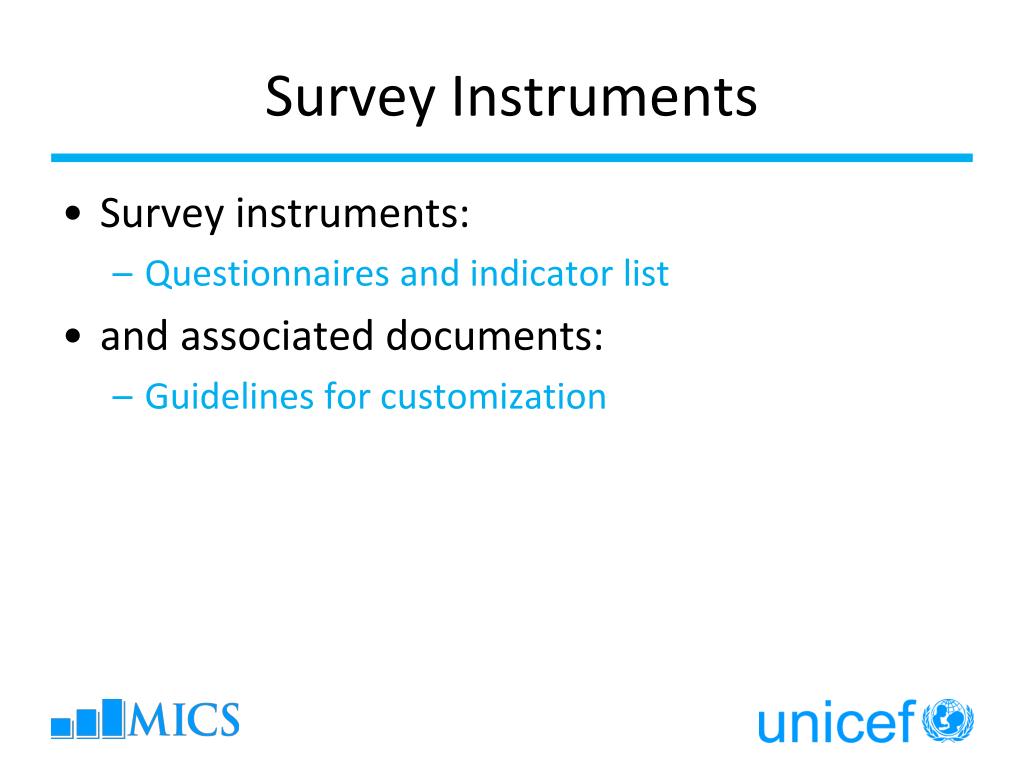 Survey Instruments

• Survey instruments:
– Questionnaires and indicator list
• and associated documents:
– Guidelines for customization

MICS

unicef